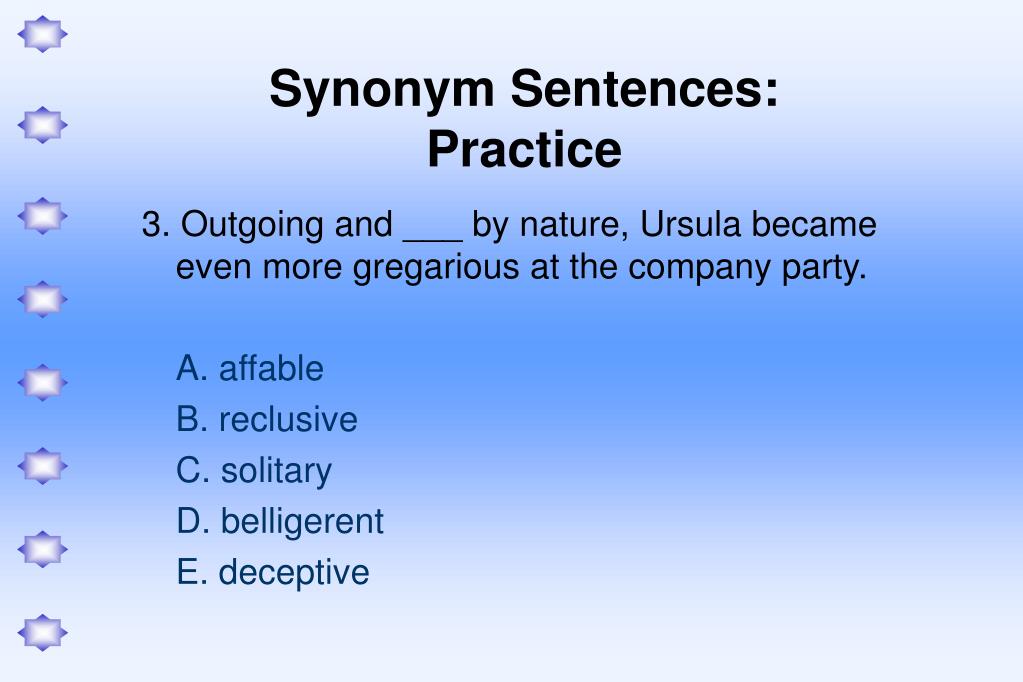 Synonym Sentences: Practice

3. Outgoing and ___ by nature, Ursula became even more gregarious at the company party.

A. affable
B. reclusive
C. solitary
D. belligerent
E. deceptive